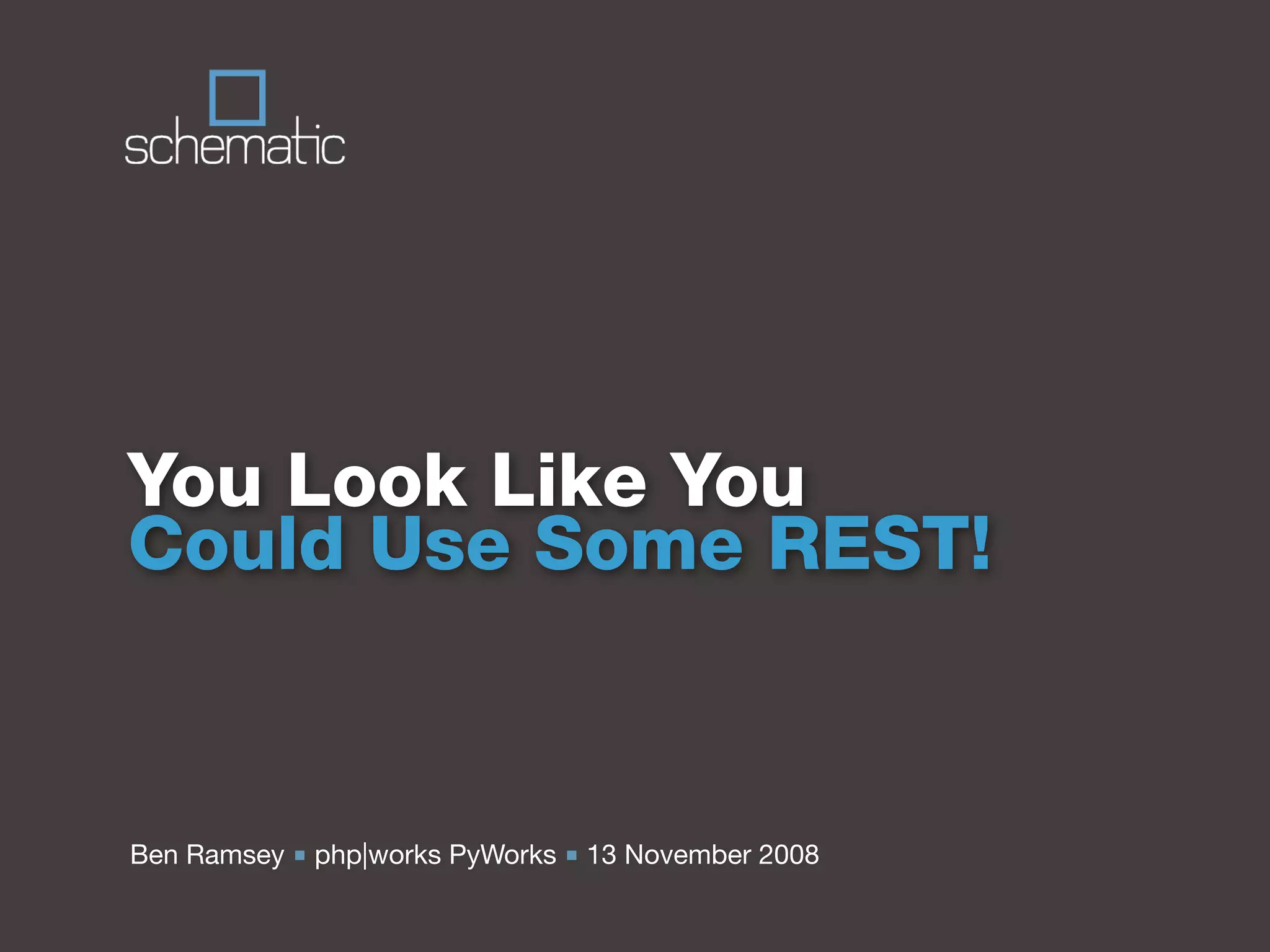 schematic

You Look Like You
Could Use Some REST!

Ben Ramsey ▪ php|works PyWorks ▪ 13 November 2008